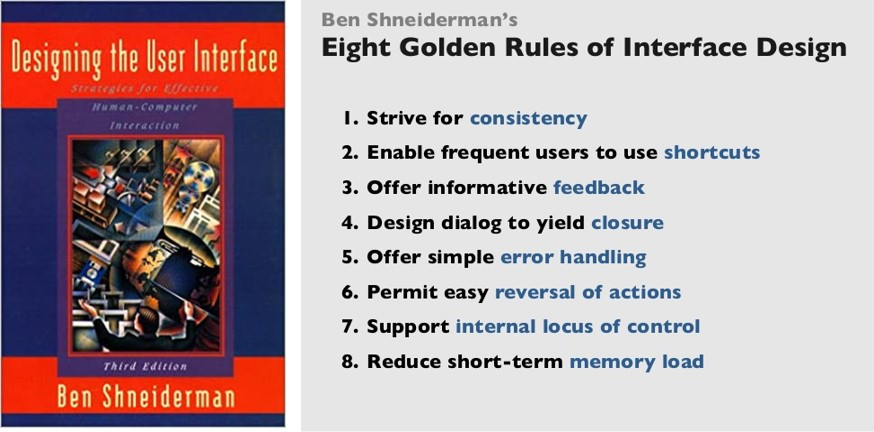 Designing the User Interface

Strategies for Effective Human-Computer Interaction

Third Edition

Ben Shneiderman

Ben Shneiderman's
Eight Golden Rules of Interface Design

1. Strive for consistency
2. Enable frequent users to use shortcuts
3. Offer informative feedback
4. Design dialog to yield closure
5. Offer simple error handling
6. Permit easy reversal of actions
7. Support internal locus of control
8. Reduce short-term memory load